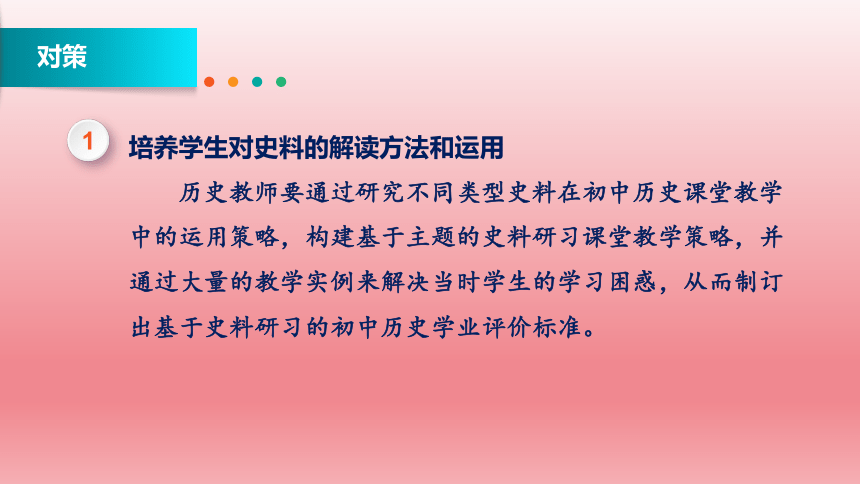 对策

1 培养学生对史料的解读方法和运用

历史教师要通过研究不同类型史料在初中历史课堂教学中的运用策略，构建基于主题的史料研习课堂教学策略，并通过大量的教学实例来解决当时学生的学习困惑，从而制订出基于史料研习的初中历史学业评价标准。